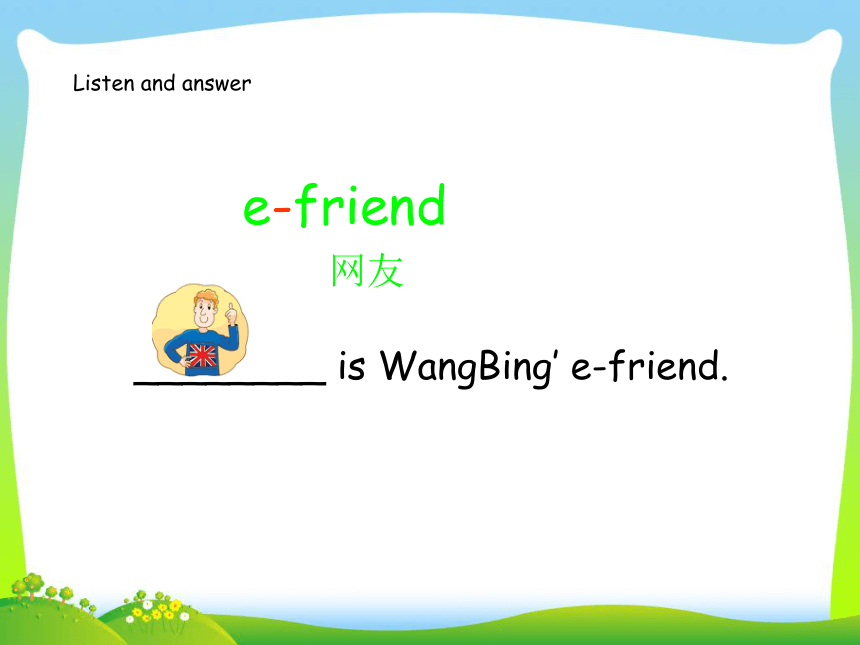 Listen and answer

e-friend

网友

________ is WangBing' e-friend.